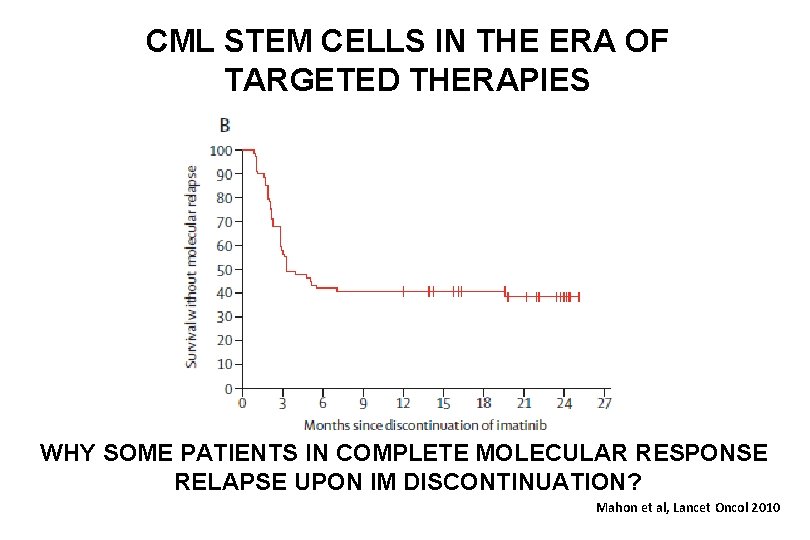 CML STEM CELLS IN THE ERA OF TARGETED THERAPIES

B

Survival without molecular relapse

100
90
80
70
60
50
40
30
20
10
0

0 3 6 9 12 15 18 21 24 27

Months since discontinuation of imatinib

WHY SOME PATIENTS IN COMPLETE MOLECULAR RESPONSE RELAPSE UPON IM DISCONTINUATION?

Mahon et al, Lancet Oncol 2010